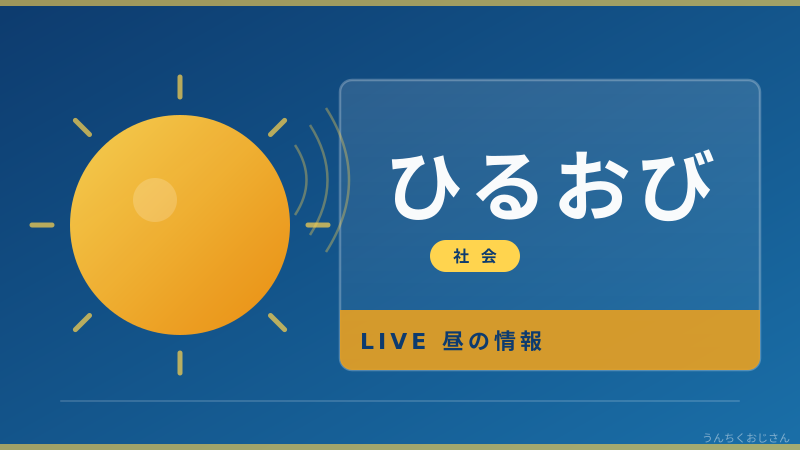 ひるおび

社 会

LIVE 昼の情報

うんちくおじさん